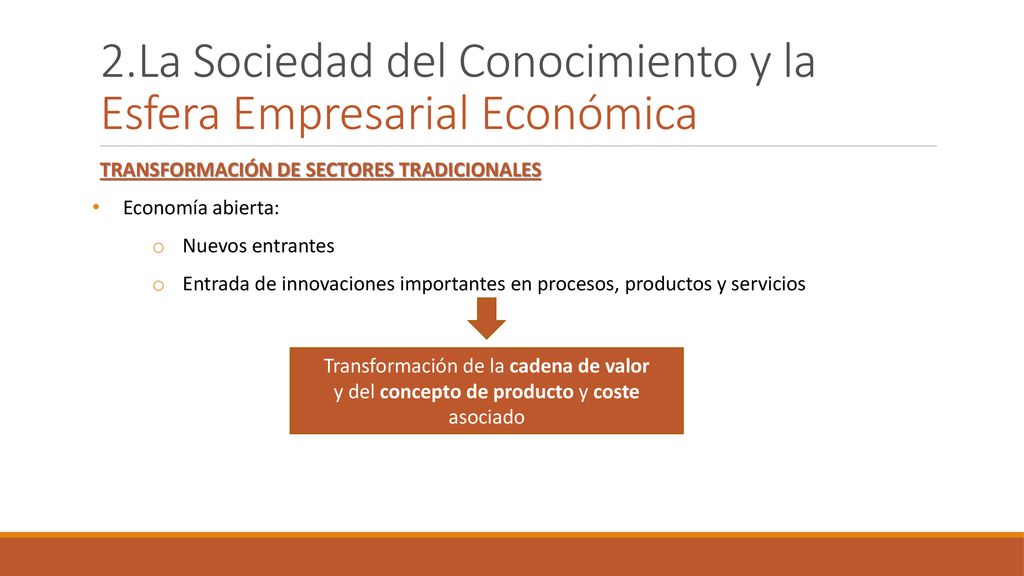 2.La Sociedad del Conocimiento y la Esfera Empresarial Económica

TRANSFORMACIÓN DE SECTORES TRADICIONALES

• Economía abierta:
  o Nuevos entrantes
  o Entrada de innovaciones importantes en procesos, productos y servicios

Transformación de la cadena de valor y del concepto de producto y coste asociado